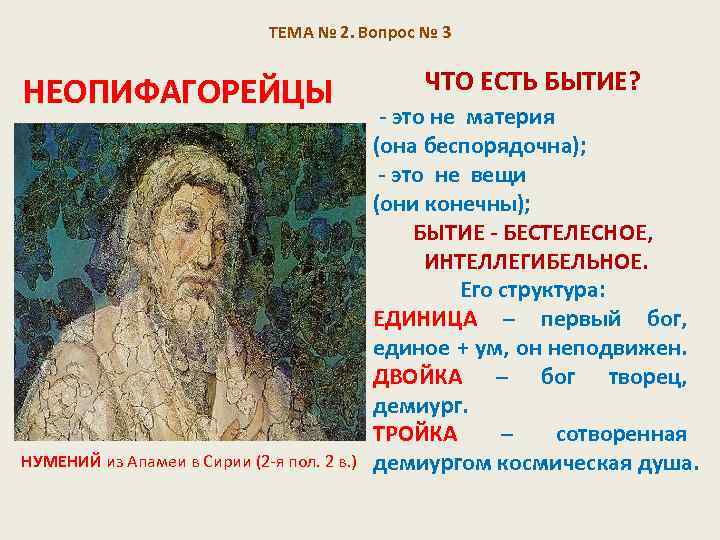 ТЕМА № 2. Вопрос № 3

НЕОПИФАГОРЕЙЦЫ

НУМЕНИЙ из Апамеи в Сирии (2-я пол. 2 в.)

ЧТО ЕСТЬ БЫТИЕ?

- это не материя (она беспорядочна);
- это не вещи (они конечны);

БЫТИЕ - БЕСТЕЛЕСНОЕ, ИНТЕЛЛЕГИБЕЛЬНОЕ.

Его структура:

ЕДИНИЦА – первый бог, единое + ум, он неподвижен.

ДВОЙКА – бог творец, демиург.

ТРОЙКА – сотворенная демиургом космическая душа.